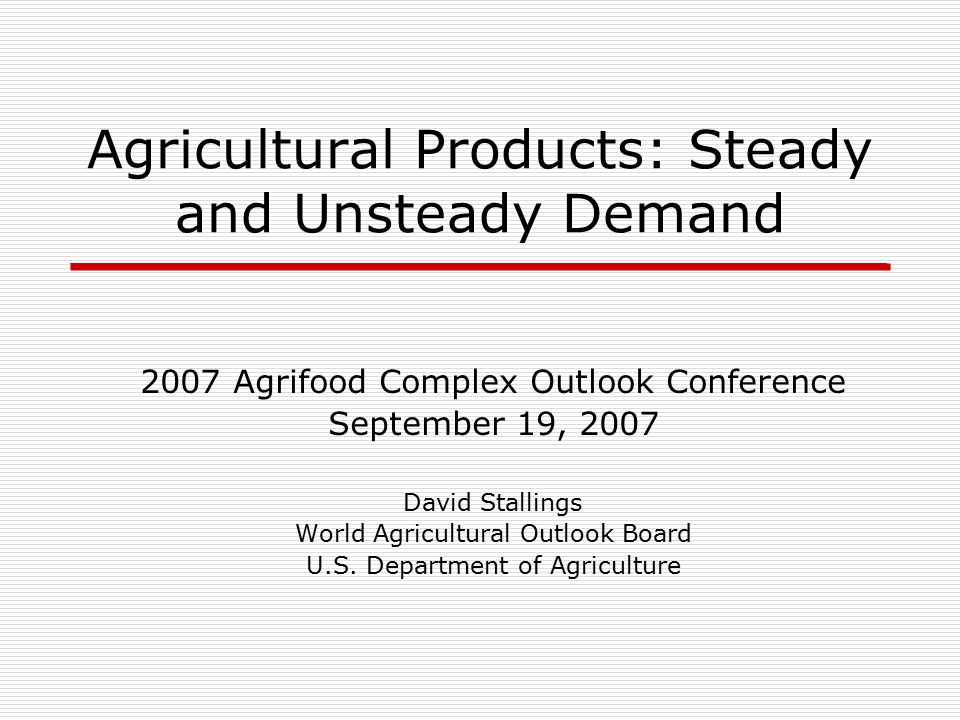 Agricultural Products: Steady and Unsteady Demand

2007 Agrifood Complex Outlook Conference
September 19, 2007

David Stallings
World Agricultural Outlook Board
U.S. Department of Agriculture